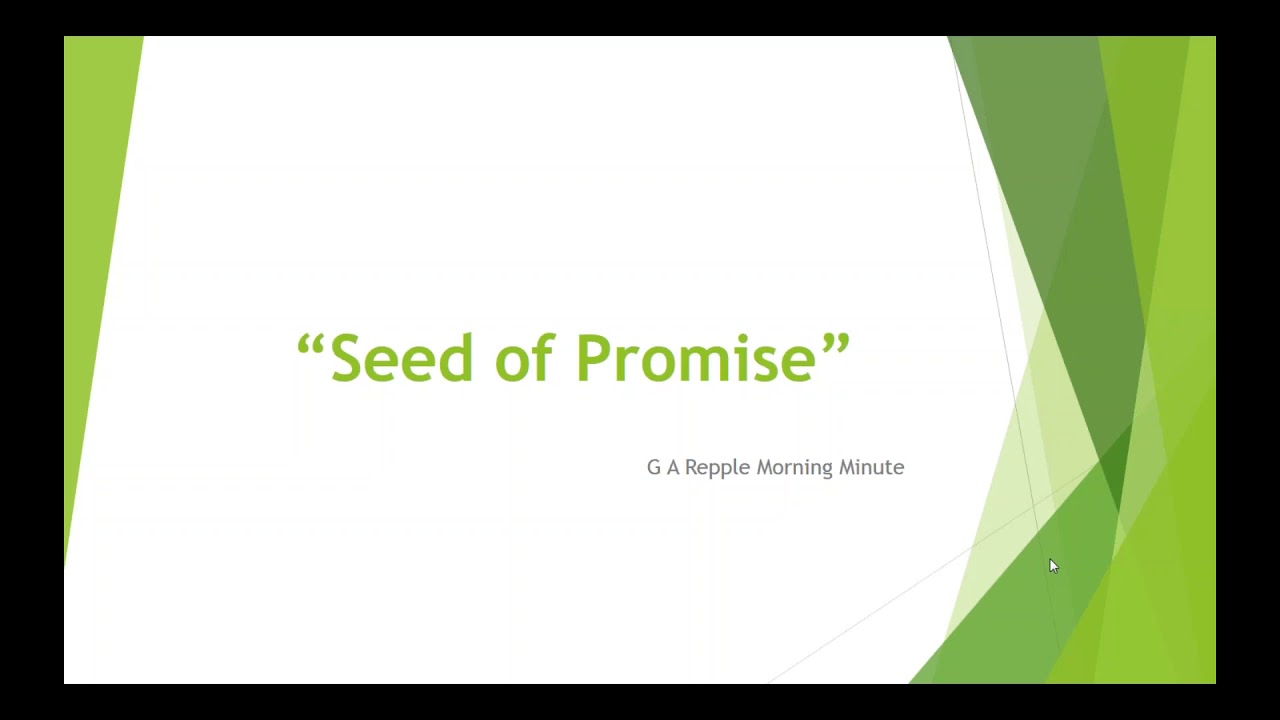 “Seed of Promise”

G A Repple Morning Minute